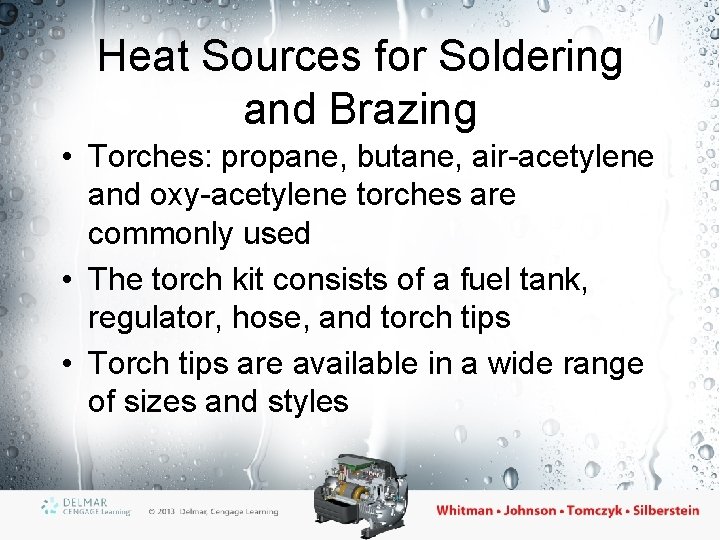 Heat Sources for Soldering and Brazing

• Torches: propane, butane, air-acetylene and oxy-acetylene torches are commonly used

• The torch kit consists of a fuel tank, regulator, hose, and torch tips

• Torch tips are available in a wide range of sizes and styles

DELMAR CENGAGE Learning © 2013 Delmar, Cengage Learning

Whitman • Johnson • Tomczyk • Silberstein